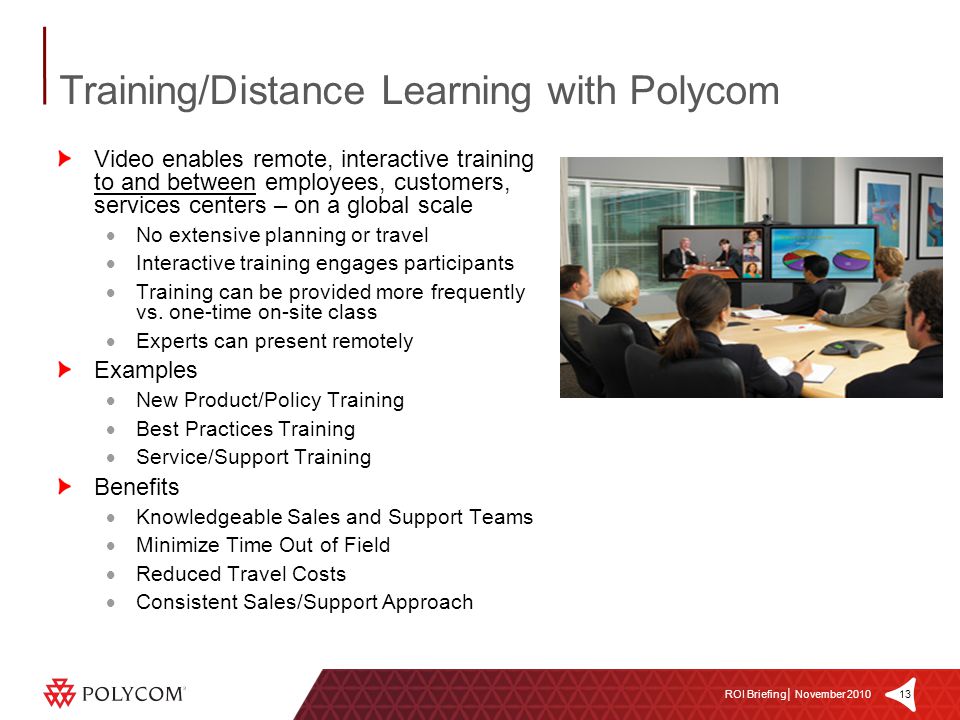 Training/Distance Learning with Polycom

Video enables remote, interactive training to and between employees, customers, services centers – on a global scale

No extensive planning or travel

Interactive training engages participants

Training can be provided more frequently vs. one-time on-site class

Experts can present remotely

Examples

New Product/Policy Training

Best Practices Training

Service/Support Training

Benefits

Knowledgeable Sales and Support Teams

Minimize Time Out of Field

Reduced Travel Costs

Consistent Sales/Support Approach

POLYCOM

ROI Briefing | November 2010

13